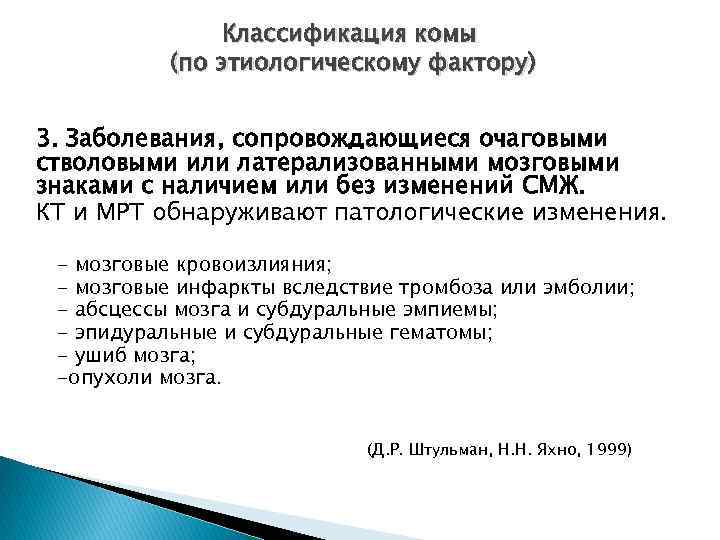 Классификация комы
(по этиологическому фактору)

3. Заболевания, сопровождающиеся очаговыми стволовыми или латерализованными мозговыми знаками с наличием или без изменений СМЖ.
КТ и МРТ обнаруживают патологические изменения.

- мозговые кровоизлияния;
- мозговые инфаркты вследствие тромбоза или эмболии;
- абсцессы мозга и субдуральные эмпиемы;
- эпидуральные и субдуральные гематомы;
- ушиб мозга;
-опухоли мозга.

(Д.Р. Штульман, Н.Н. Яхно, 1999)